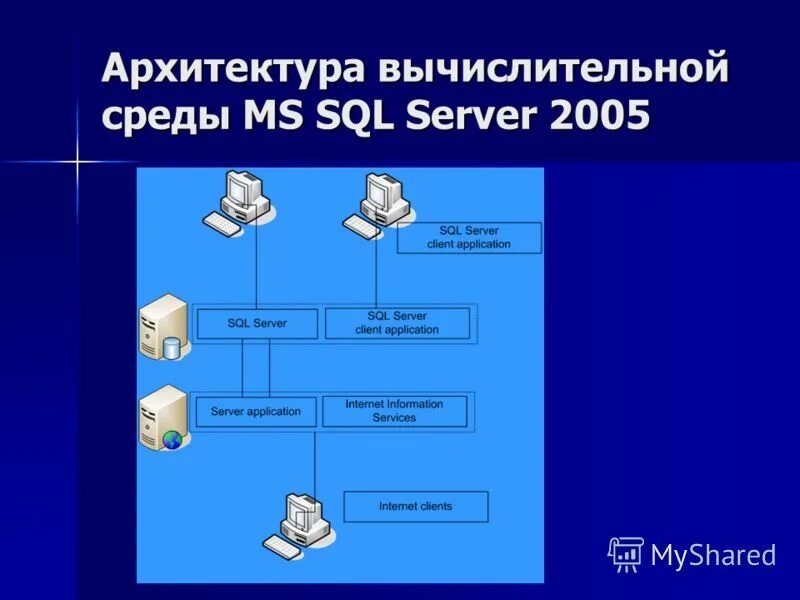 Архитектура вычислительной среды MS SQL Server 2005

SQL Server client application

SQL Server

SQL Server client application

Server application

Internet Information Services

Internet clients

MyShared